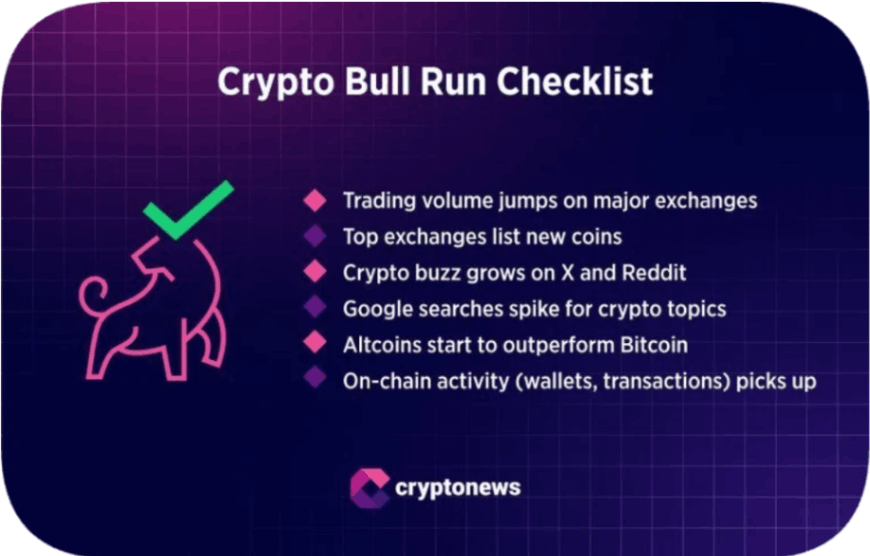 Crypto Bull Run Checklist

Trading volume jumps on major exchanges
Top exchanges list new coins
Crypto buzz grows on X and Reddit
Google searches spike for crypto topics
Altcoins start to outperform Bitcoin
On-chain activity (wallets, transactions) picks up

cryptonews